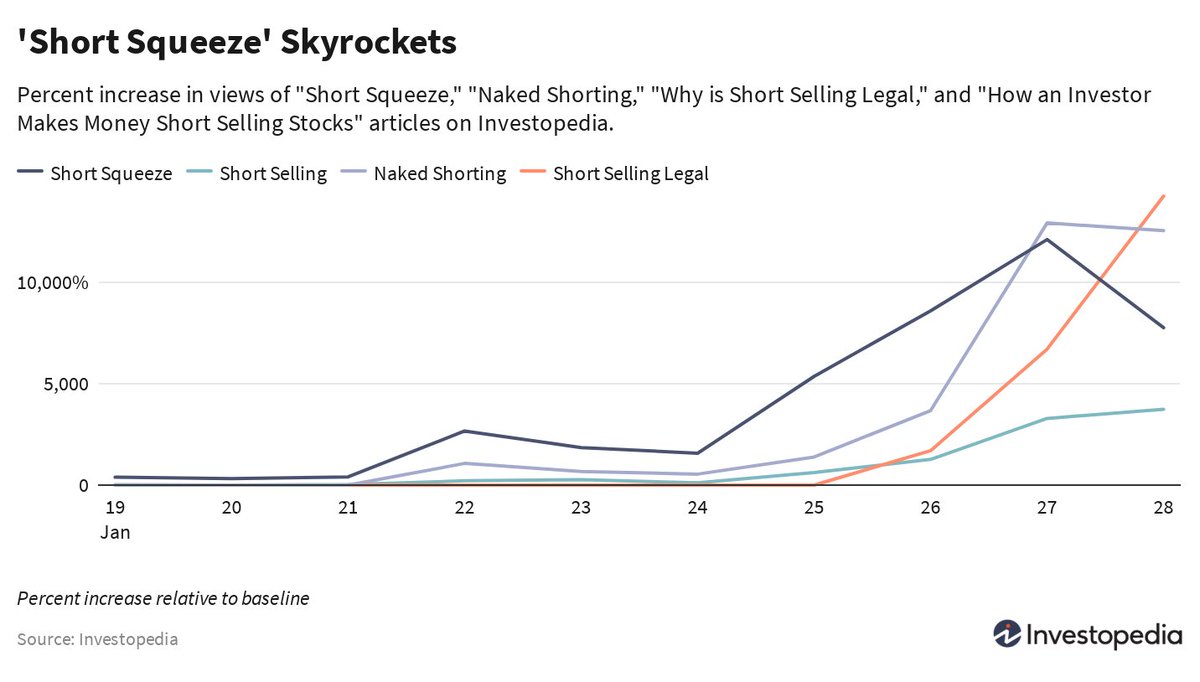 'Short Squeeze' Skyrockets

Percent increase in views of "Short Squeeze," "Naked Shorting," "Why is Short Selling Legal," and "How an Investor Makes Money Short Selling Stocks" articles on Investopedia.

Short Squeeze Short Selling Naked Shorting Short Selling Legal

10,000%

5,000

0

19 Jan 20 21 22 23 24 25 26 27 28

Percent increase relative to baseline

Source: Investopedia

Investopedia